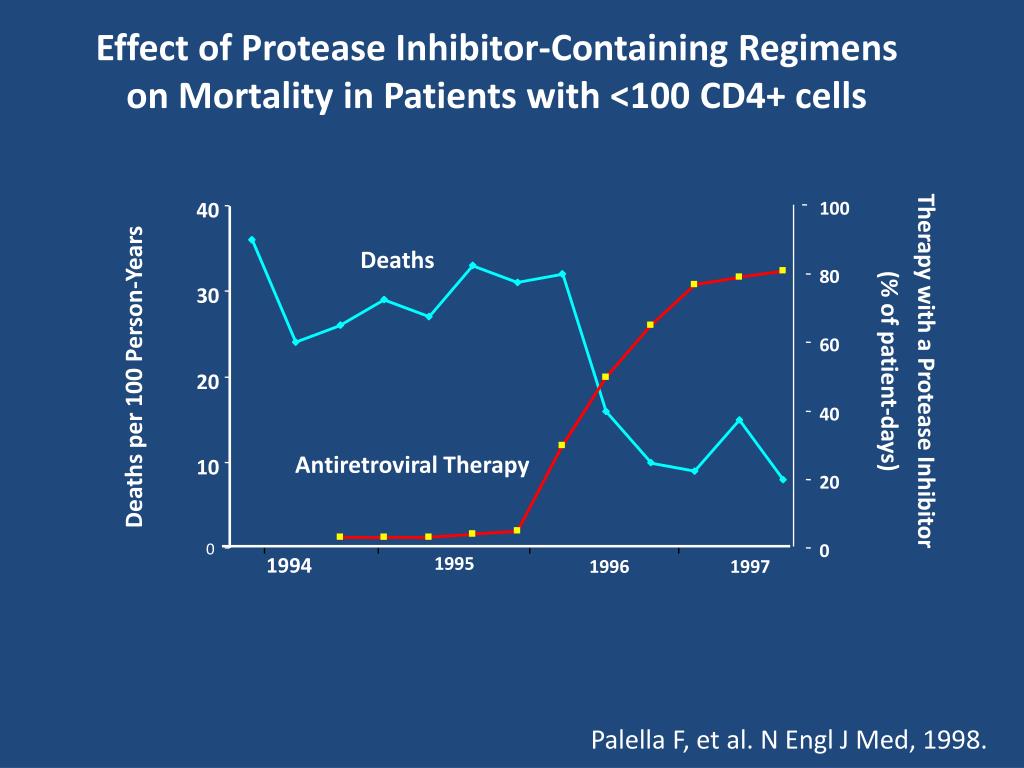 Effect of Protease Inhibitor-Containing Regimens on Mortality in Patients with <100 CD4+ cells

Deaths per 100 Person-Years

40
30
20
10
0

Deaths

Antiretroviral Therapy

1994
1995
1996
1997

100
80
60
40
20
0

Therapy with a Protease Inhibitor (% of patient-days)

Palella F, et al. N Engl J Med, 1998.